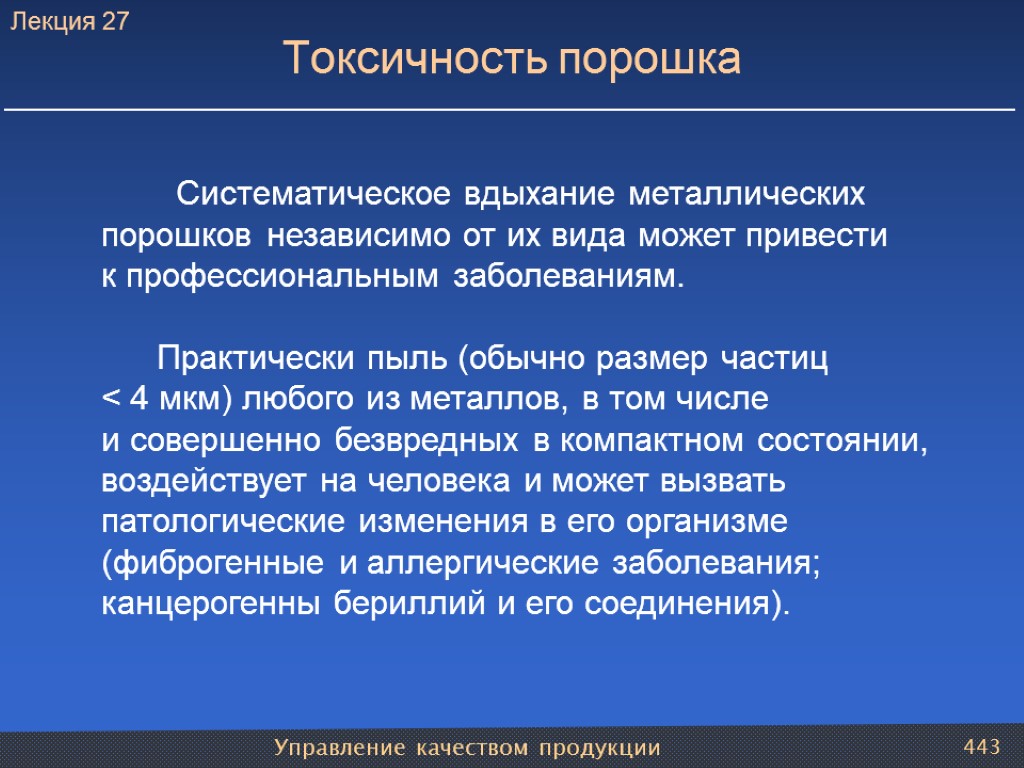 Лекция 27

Токсичность порошка

Систематическое вдыхание металлических порошков независимо от их вида может привести к профессиональным заболеваниям.

Практически пыль (обычно размер частиц < 4 мкм) любого из металлов, в том числе и совершенно безвредных в компактном состоянии, воздействует на человека и может вызвать патологические изменения в его организме (фиброгенные и аллергические заболевания; канцерогенны бериллий и его соединения).

Управление качеством продукции

443